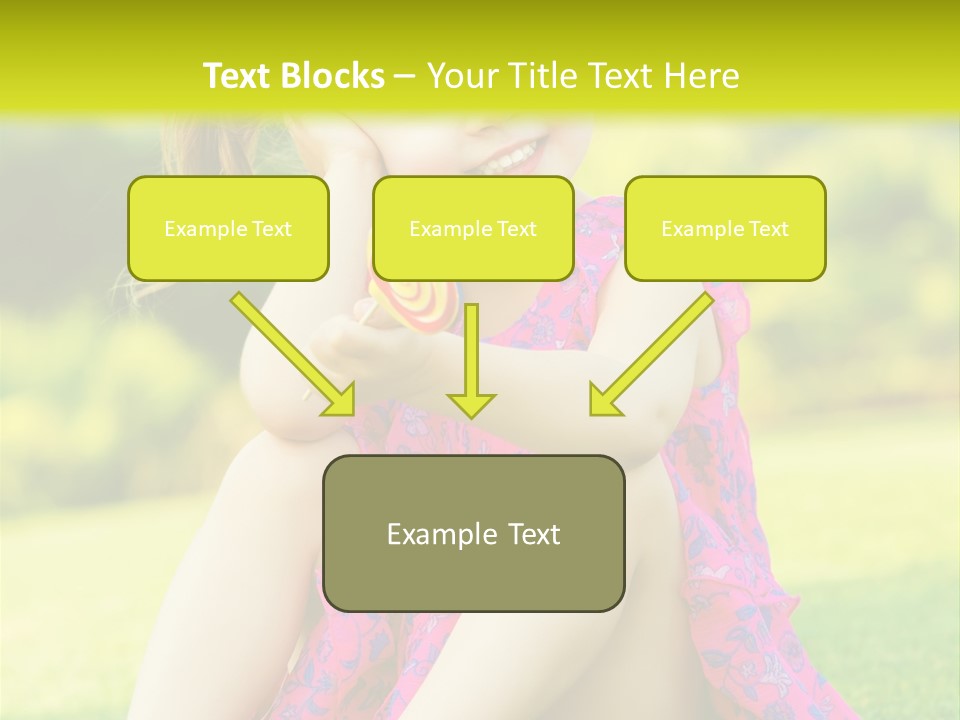 Text Blocks – Your Title Text Here

Example Text

Example Text

Example Text

Example Text